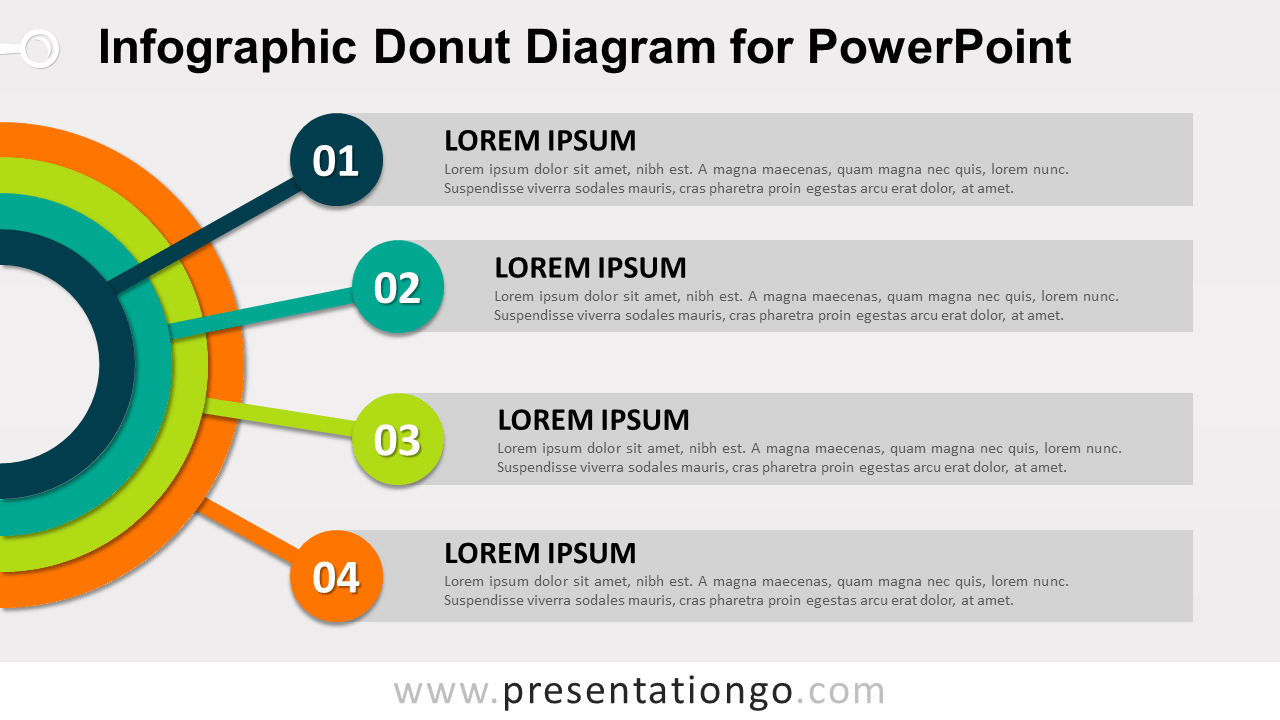 Infographic Donut Diagram for PowerPoint

01

LOREM IPSUM

Lorem ipsum dolor sit amet, nibh est. A magna maecenas, quam magna nec quis, lorem nunc. Suspendisse viverra sodales mauris, cras pharetra proin egestas arcu erat dolor, at amet.

02

LOREM IPSUM

Lorem ipsum dolor sit amet, nibh est. A magna maecenas, quam magna nec quis, lorem nunc. Suspendisse viverra sodales mauris, cras pharetra proin egestas arcu erat dolor, at amet.

03

LOREM IPSUM

Lorem ipsum dolor sit amet, nibh est. A magna maecenas, quam magna nec quis, lorem nunc. Suspendisse viverra sodales mauris, cras pharetra proin egestas arcu erat dolor, at amet.

04

LOREM IPSUM

Lorem ipsum dolor sit amet, nibh est. A magna maecenas, quam magna nec quis, lorem nunc. Suspendisse viverra sodales mauris, cras pharetra proin egestas arcu erat dolor, at amet.

www.presentationgo.com